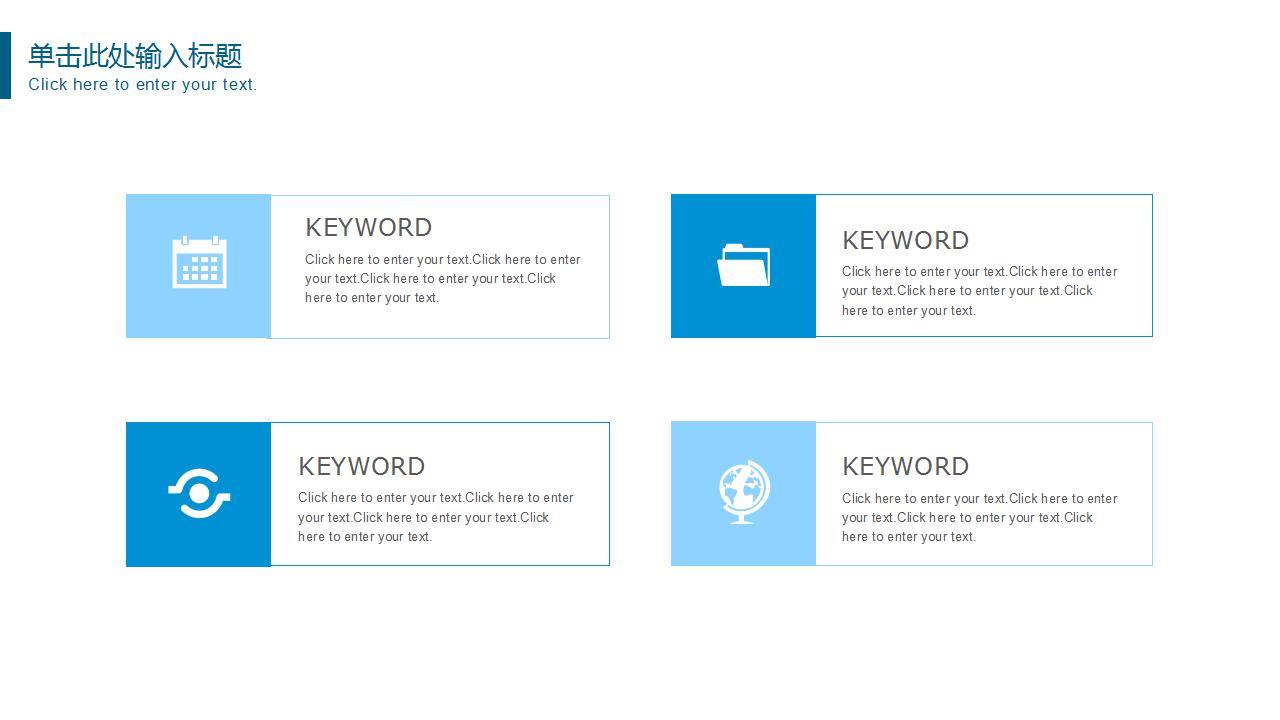 单击此处输入标题
Click here to enter your text.

KEYWORD
Click here to enter your text.Click here to enter your text.Click here to enter your text.Click here to enter your text.

KEYWORD
Click here to enter your text.Click here to enter your text.Click here to enter your text.Click here to enter your text.

KEYWORD
Click here to enter your text.Click here to enter your text.Click here to enter your text.Click here to enter your text.

KEYWORD
Click here to enter your text.Click here to enter your text.Click here to enter your text.Click here to enter your text.